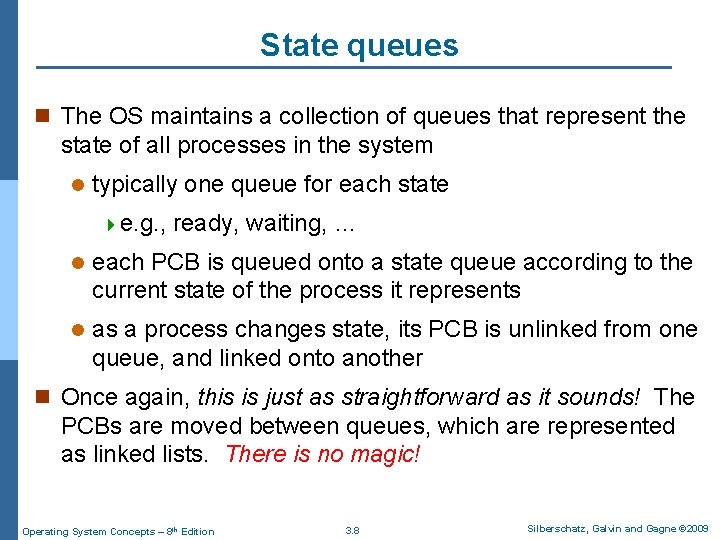 State queues

The OS maintains a collection of queues that represent the state of all processes in the system

typically one queue for each state

e.g., ready, waiting, …

each PCB is queued onto a state queue according to the current state of the process it represents

as a process changes state, its PCB is unlinked from one queue, and linked onto another

Once again, this is just as straightforward as it sounds! The PCBs are moved between queues, which are represented as linked lists. There is no magic!

Operating System Concepts – 8th Edition

3.8

Silberschatz, Galvin and Gagne ©2009